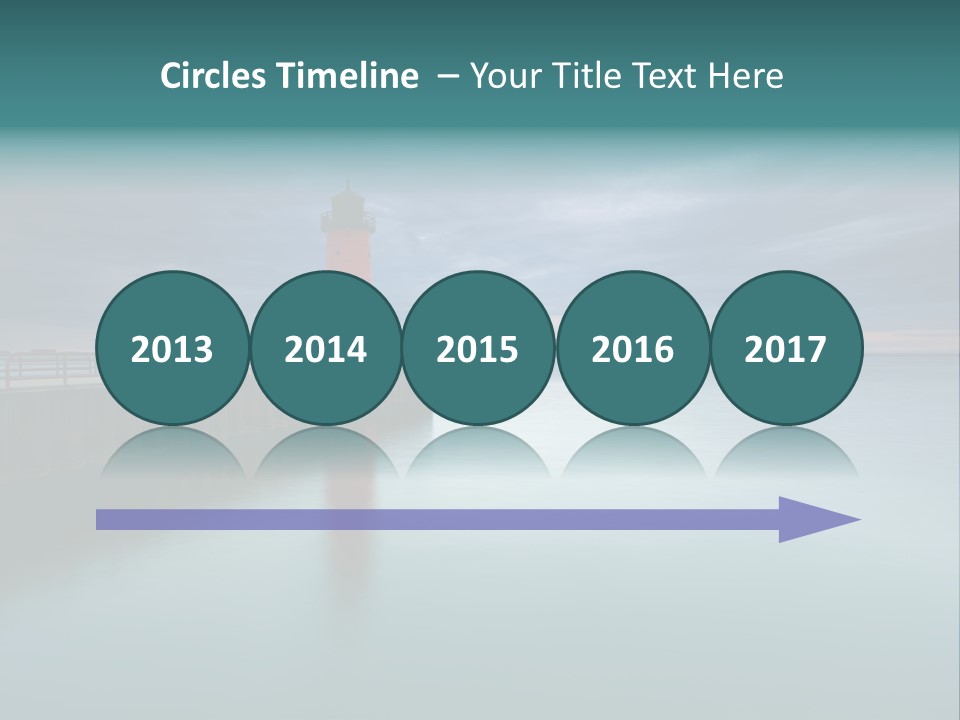 Circles Timeline – Your Title Text Here

2013 2014 2015 2016 2017